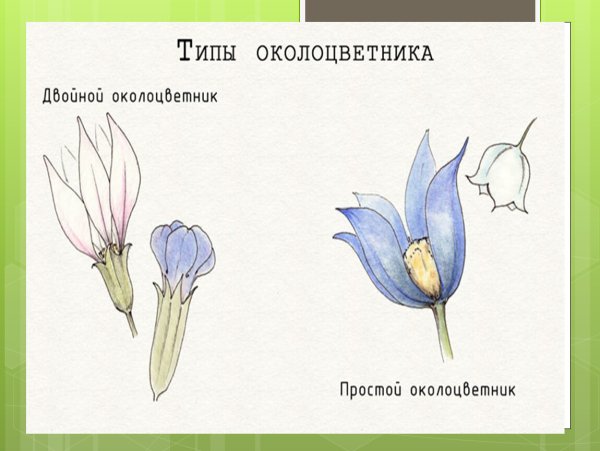 Типы околоцветника

Двойной околоцветник

Простой околоцветник